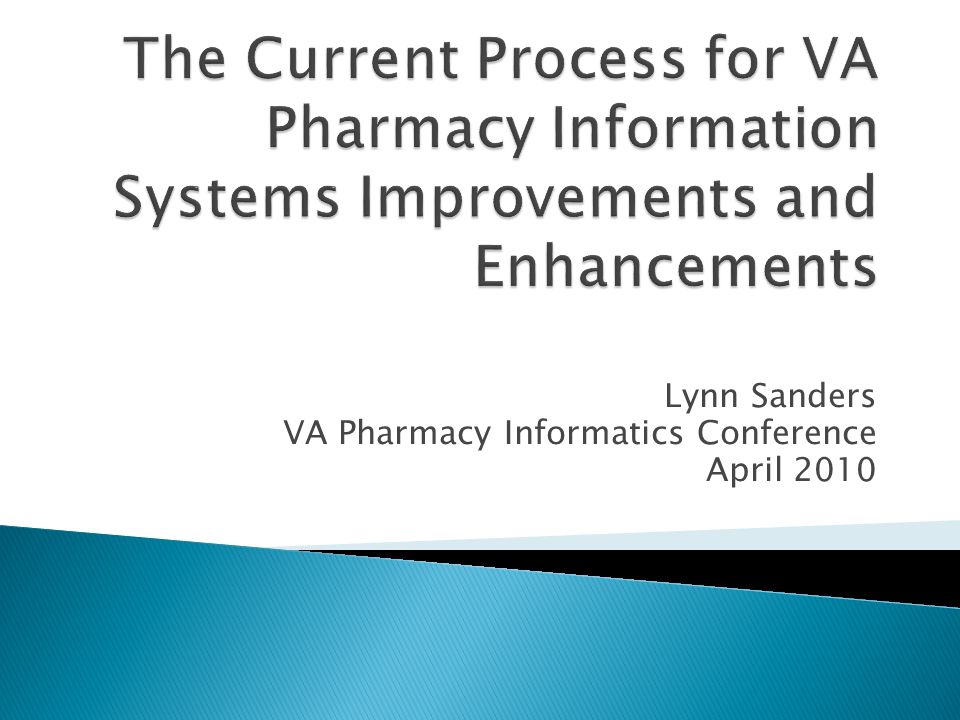 The Current Process for VA Pharmacy Information Systems Improvements and Enhancements

Lynn Sanders
VA Pharmacy Informatics Conference
April 2010